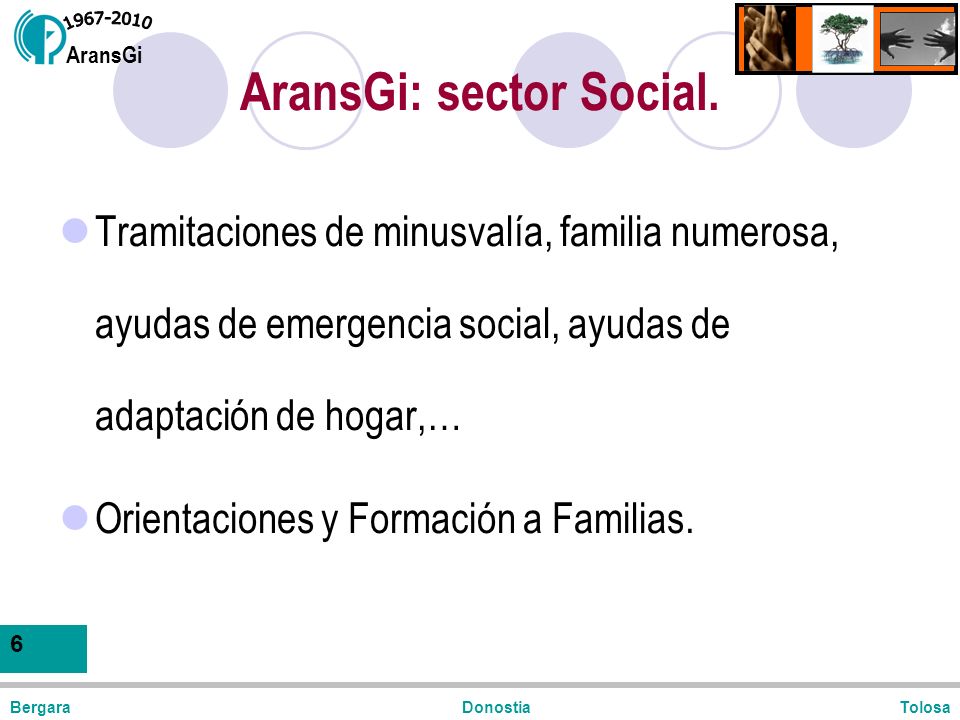 1967-2010
AransGi

AransGi: sector Social.

Tramitaciones de minusvalía, familia numerosa, ayudas de emergencia social, ayudas de adaptación de hogar,…

Orientaciones y Formación a Familias.

6

Bergara Donostia Tolosa